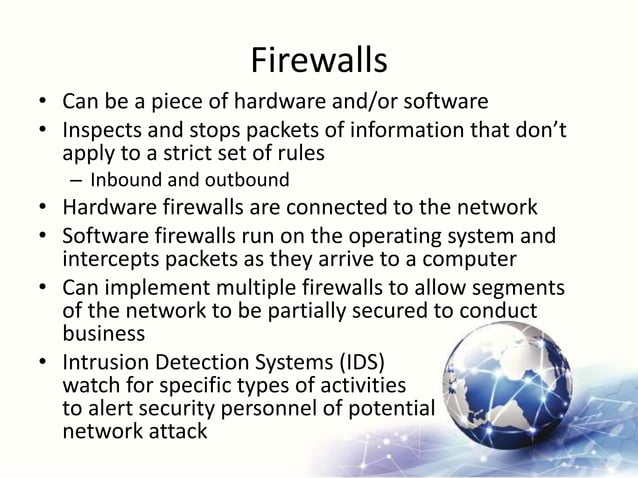 Firewalls

• Can be a piece of hardware and/or software
• Inspects and stops packets of information that don't apply to a strict set of rules
– Inbound and outbound
• Hardware firewalls are connected to the network
• Software firewalls run on the operating system and intercepts packets as they arrive to a computer
• Can implement multiple firewalls to allow segments of the network to be partially secured to conduct business
• Intrusion Detection Systems (IDS) watch for specific types of activities to alert security personnel of potential network attack